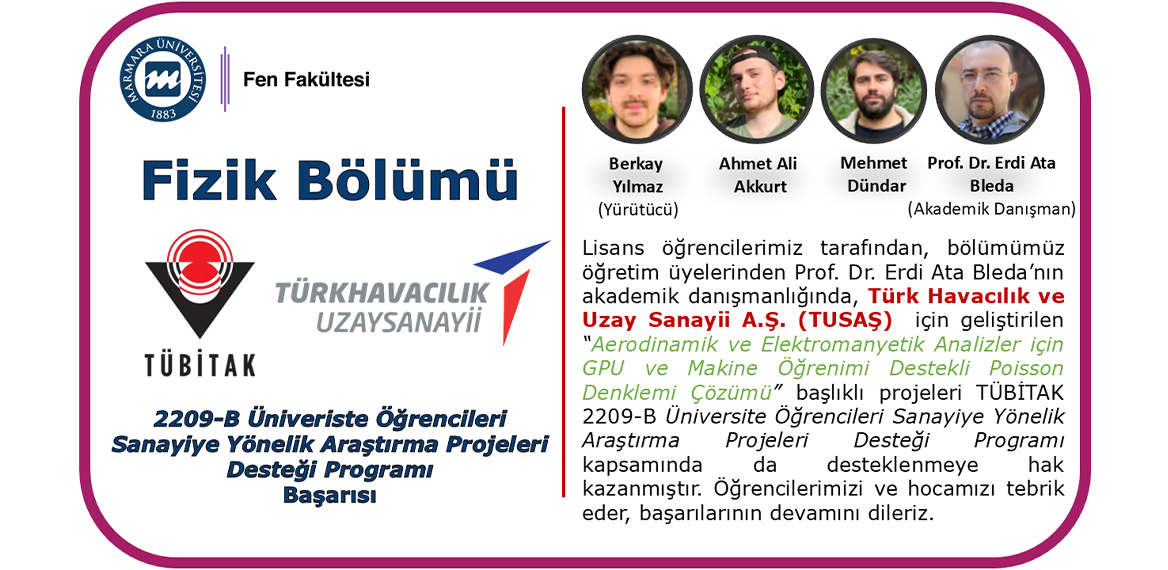 MARMARA ÜNİVERSİTESİ 1883

Fen Fakültesi

Fizik Bölümü

TÜBİTAK

TÜRKHAVACILIK UZAYSANAYİİ

2209-B Üniveriste Öğrencileri Sanayiye Yönelik Araştırma Projeleri Desteği Programı Başarısı

Berkay Yılmaz (Yürütücü)

Ahmet Ali Akkurt

Mehmet Dündar

Prof. Dr. Erdi Ata Bleda (Akademik Danışman)

Lisans öğrencilerimiz tarafından, bölümümüz öğretim üyelerinden Prof. Dr. Erdi Ata Bleda'nın akademik danışmanlığında, Türk Havacılık ve Uzay Sanayii A.Ş. (TUSAŞ) için geliştirilen "Aerodinamik ve Elektromanyetik Analizler için GPU ve Makine Öğrenimi Destekli Poisson Denklemi Çözümü" başlıklı projeleri TÜBİTAK 2209-B Üniversite Öğrencileri Sanayiye Yönelik Araştırma Projeleri Desteği Programı kapsamında da desteklenmeye hak kazanmıştır. Öğrencilerimizi ve hocamızı tebrik eder, başarılarının devamını dileriz.